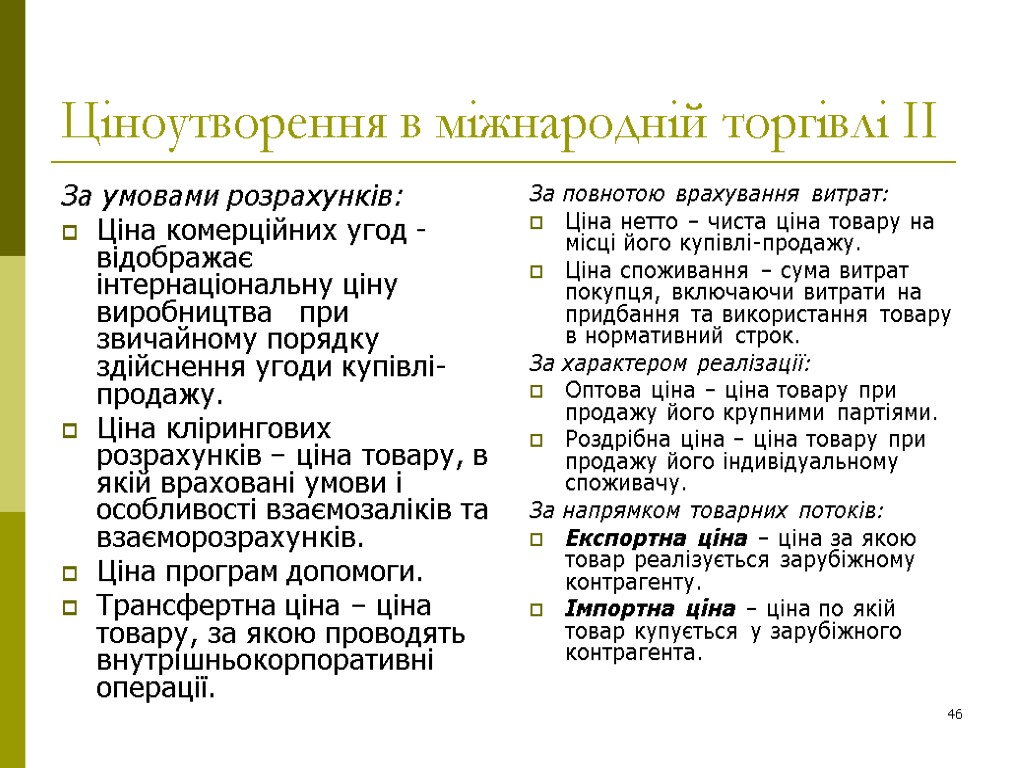 Ціноутворення в міжнародній торгівлі II

За умовами розрахунків:
Ціна комерційних угод - відображає інтернаціональну ціну виробництва при звичайному порядку здійснення угоди купівлі-продажу.
Ціна клірингових розрахунків – ціна товару, в якій враховані умови і особливості взаємозаліків та взаєморозрахунків.
Ціна програм допомоги.
Трансфертна ціна – ціна товару, за якою проводять внутрішньокорпоративні операції.

За повнотою врахування витрат:
Ціна нетто – чиста ціна товару на місці його купівлі-продажу.
Ціна споживання – сума витрат покупця, включаючи витрати на придбання та використання товару в нормативний строк.
За характером реалізації:
Оптова ціна – ціна товару при продажу його крупними партіями.
Роздрібна ціна – ціна товару при продажу його індивідуальному споживачу.
За напрямком товарних потоків:
Експортна ціна – ціна за якою товар реалізується зарубіжному контрагенту.
Імпортна ціна – ціна по якій товар купується у зарубіжного контрагента.

46